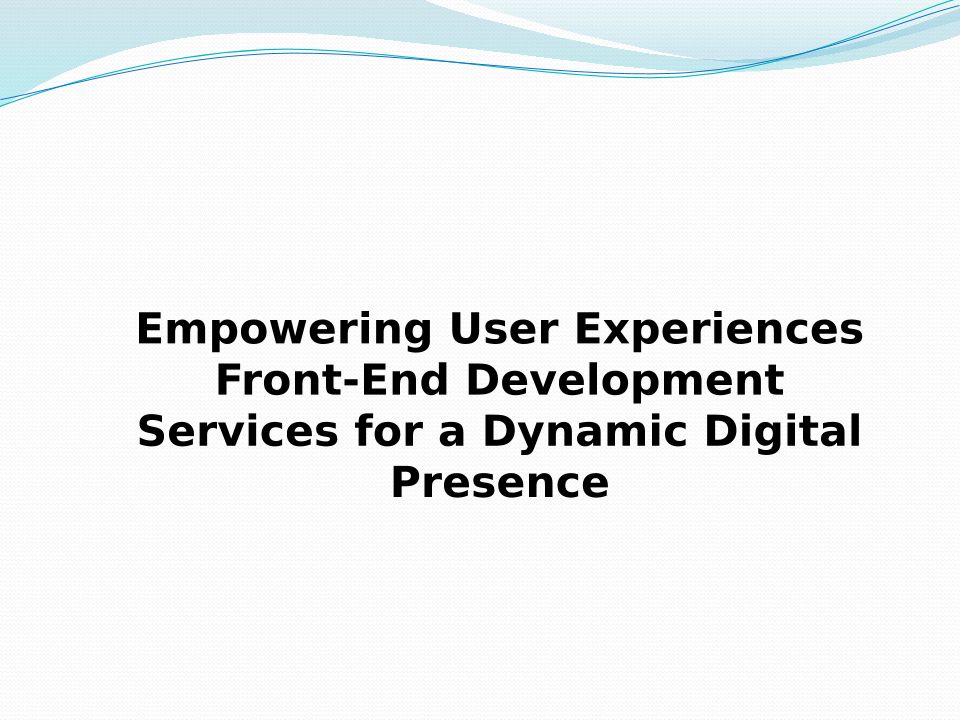 Empowering User Experiences Front-End Development Services for a Dynamic Digital Presence